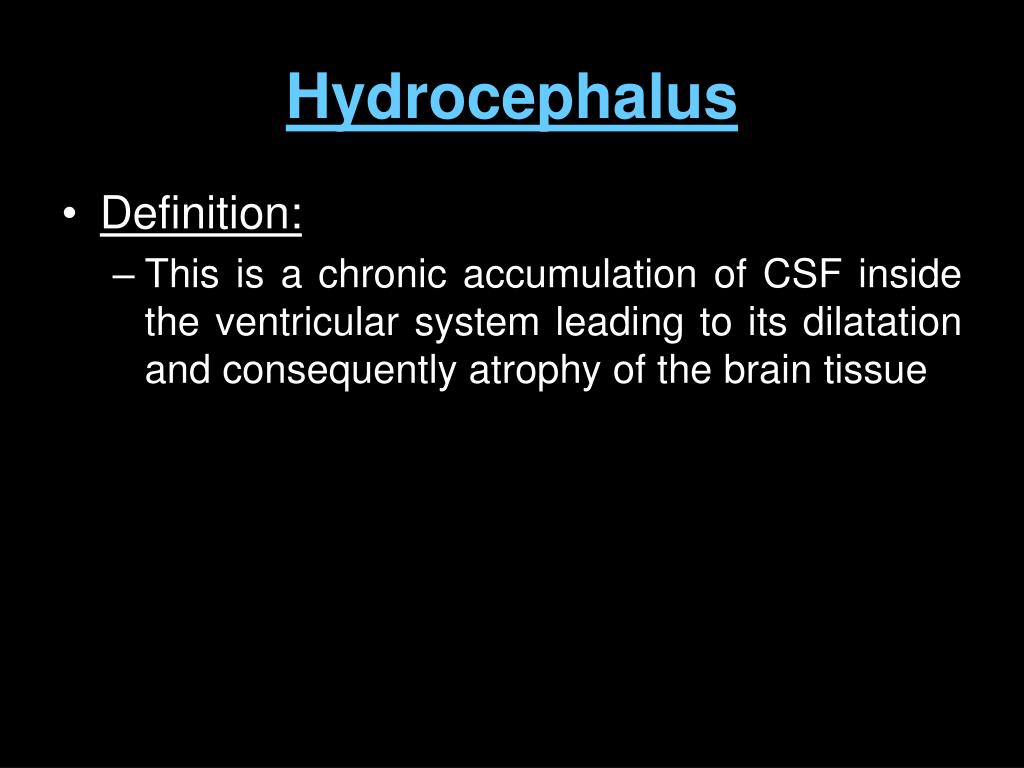 Hydrocephalus

• Definition:
– This is a chronic accumulation of CSF inside the ventricular system leading to its dilatation and consequently atrophy of the brain tissue